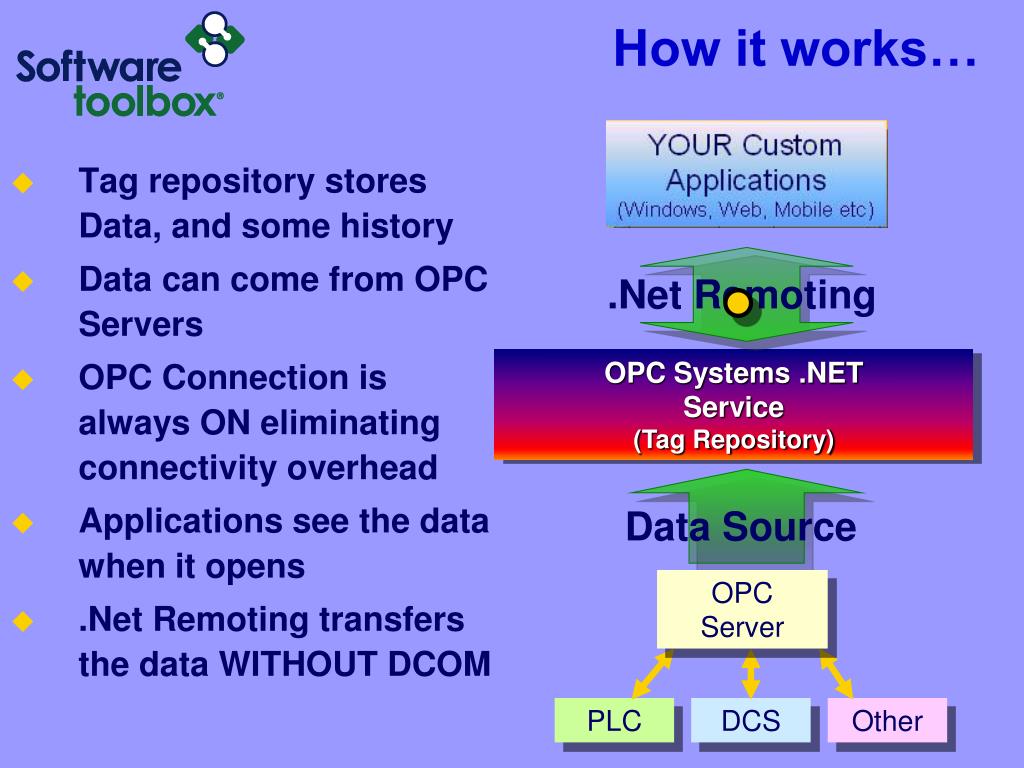 Software toolbox®

How it works…

Tag repository stores Data, and some history

Data can come from OPC Servers

OPC Connection is always ON eliminating connectivity overhead

Applications see the data when it opens

.Net Remoting transfers the data WITHOUT DCOM

YOUR Custom Applications (Windows, Web, Mobile etc)

.Net Remoting

OPC Systems .NET Service (Tag Repository)

Data Source

OPC Server

PLC

DCS

Other